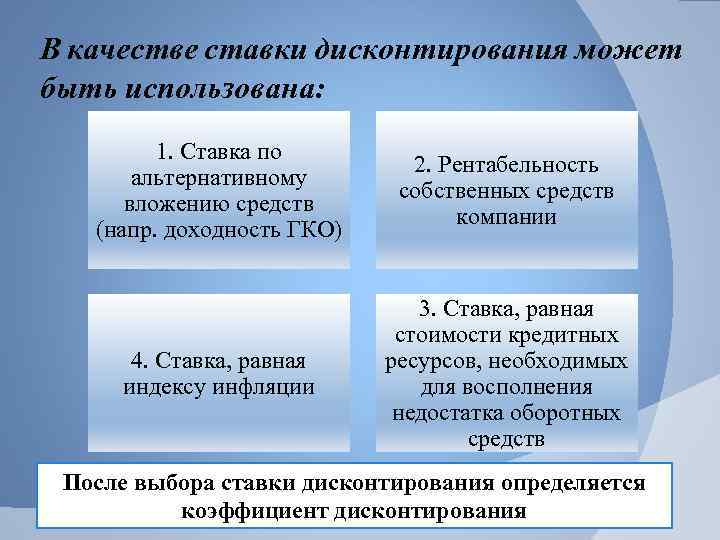 В качестве ставки дисконтирования может быть использована:

1. Ставка по альтернативному вложению средств (напр. доходность ГКО)

2. Рентабельность собственных средств компании

4. Ставка, равная индексу инфляции

3. Ставка, равная стоимости кредитных ресурсов, необходимых для восполнения недостатка оборотных средств

После выбора ставки дисконтирования определяется коэффициент дисконтирования